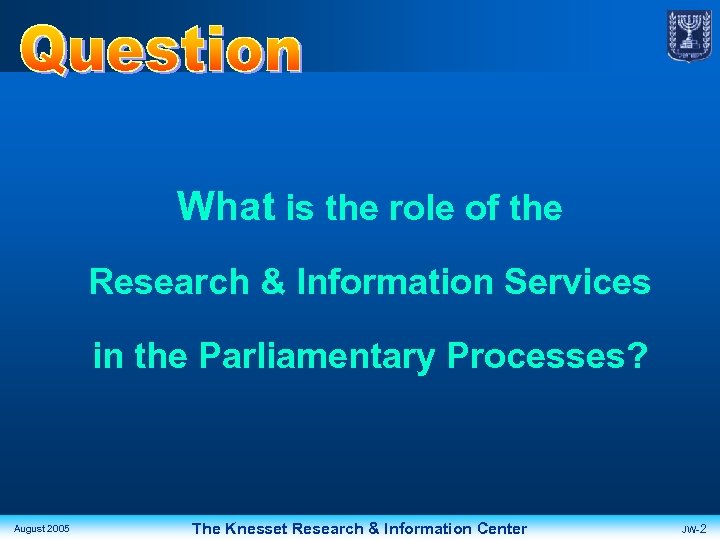 Question

What is the role of the Research & Information Services in the Parliamentary Processes?

August 2005 The Knesset Research & Information Center JW-2